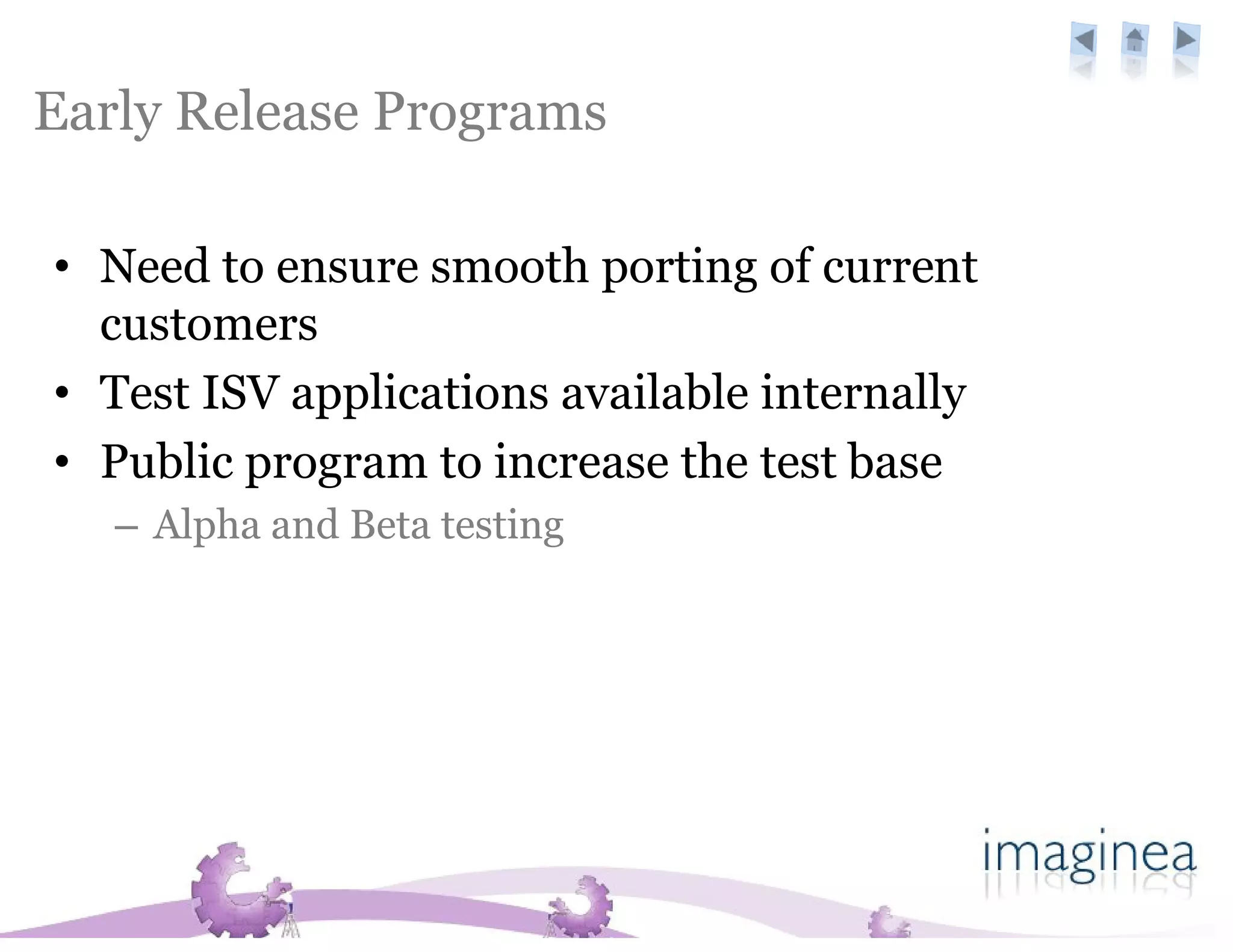 Early Release Programs

• Need to ensure smooth porting of current customers
• Test ISV applications available internally
• Public program to increase the test base
– Alpha and Beta testing

imaginea